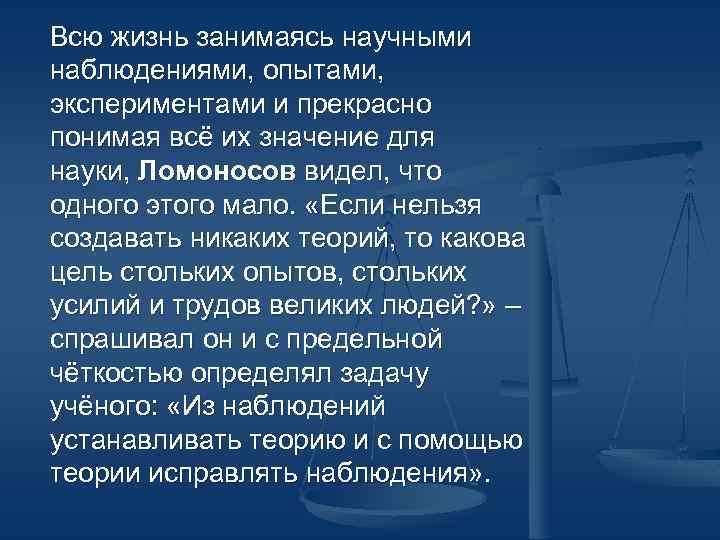 Всю жизнь занимаясь научными наблюдениями, опытами, экспериментами и прекрасно понимая всё их значение для науки, Ломоносов видел, что одного этого мало. «Если нельзя создавать никаких теорий, то какова цель стольких опытов, стольких усилий и трудов великих людей?» – спрашивал он и с предельной чёткостью определял задачу учёного: «Из наблюдений устанавливать теорию и с помощью теории исправлять наблюдения».